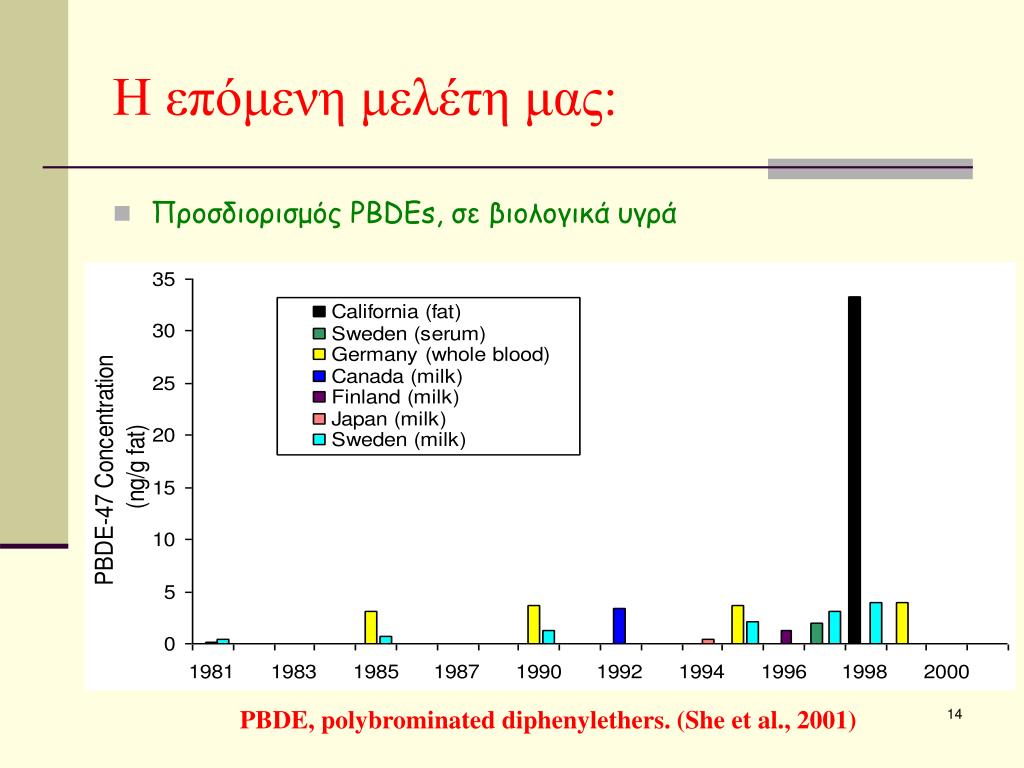 Η επόμενη μελέτη μας:

Προσδιορισμός PBDEs, σε βιολογικά υγρά

PBDE-47 Concentration (ng/g fat)

35
30
25
20
15
10
5
0

California (fat)
Sweden (serum)
Germany (whole blood)
Canada (milk)
Finland (milk)
Japan (milk)
Sweden (milk)

1981 1983 1985 1987 1990 1992 1994 1996 1998 2000

PBDE, polybrominated diphenylethers. (She et al., 2001)

14